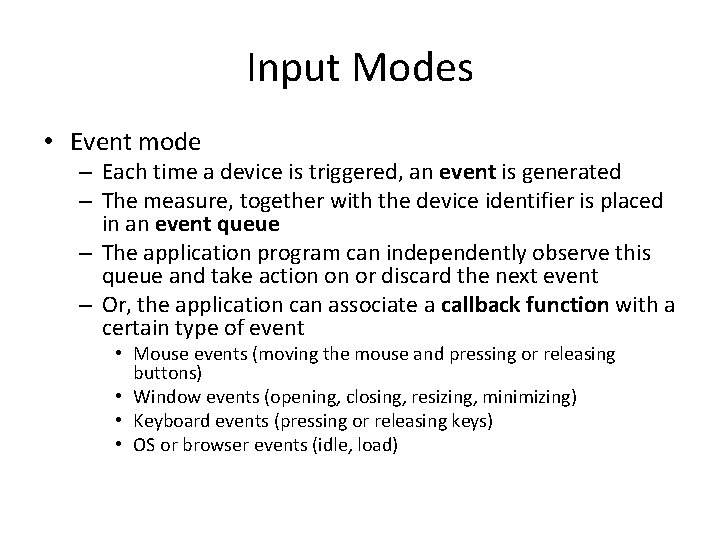 Input Modes

• Event mode
– Each time a device is triggered, an event is generated
– The measure, together with the device identifier is placed in an event queue
– The application program can independently observe this queue and take action on or discard the next event
– Or, the application can associate a callback function with a certain type of event
• Mouse events (moving the mouse and pressing or releasing buttons)
• Window events (opening, closing, resizing, minimizing)
• Keyboard events (pressing or releasing keys)
• OS or browser events (idle, load)